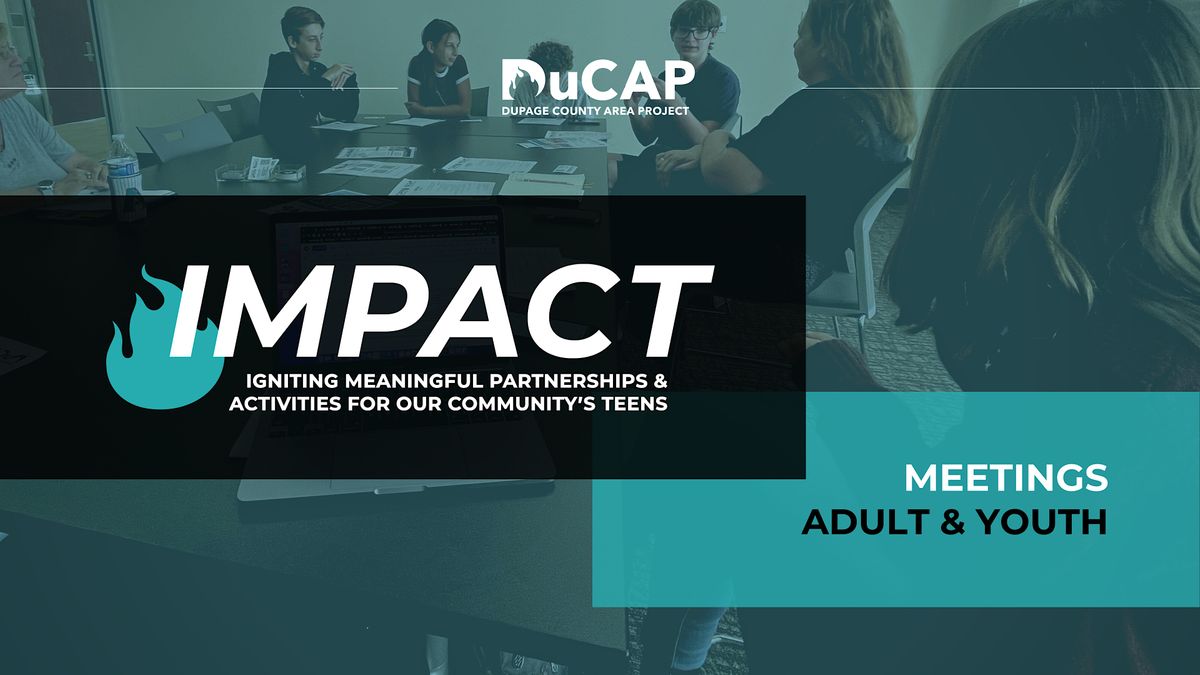 DuCAP
DUPAGE COUNTY AREA PROJECT

IMPACT

IGNITING MEANINGFUL PARTNERSHIPS & ACTIVITIES FOR OUR COMMUNITY'S TEENS

MEETINGS
ADULT & YOUTH